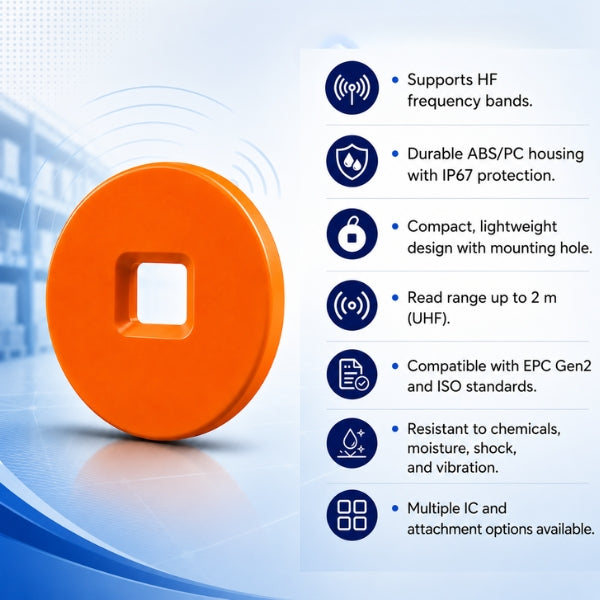 • Supports HF frequency bands.

• Durable ABS/PC housing with IP67 protection.

• Compact, lightweight design with mounting hole.

• Read range up to 2 m (UHF).

• Compatible with EPC Gen2 and ISO standards.

• Resistant to chemicals, moisture, shock, and vibration.

• Multiple IC and attachment options available.